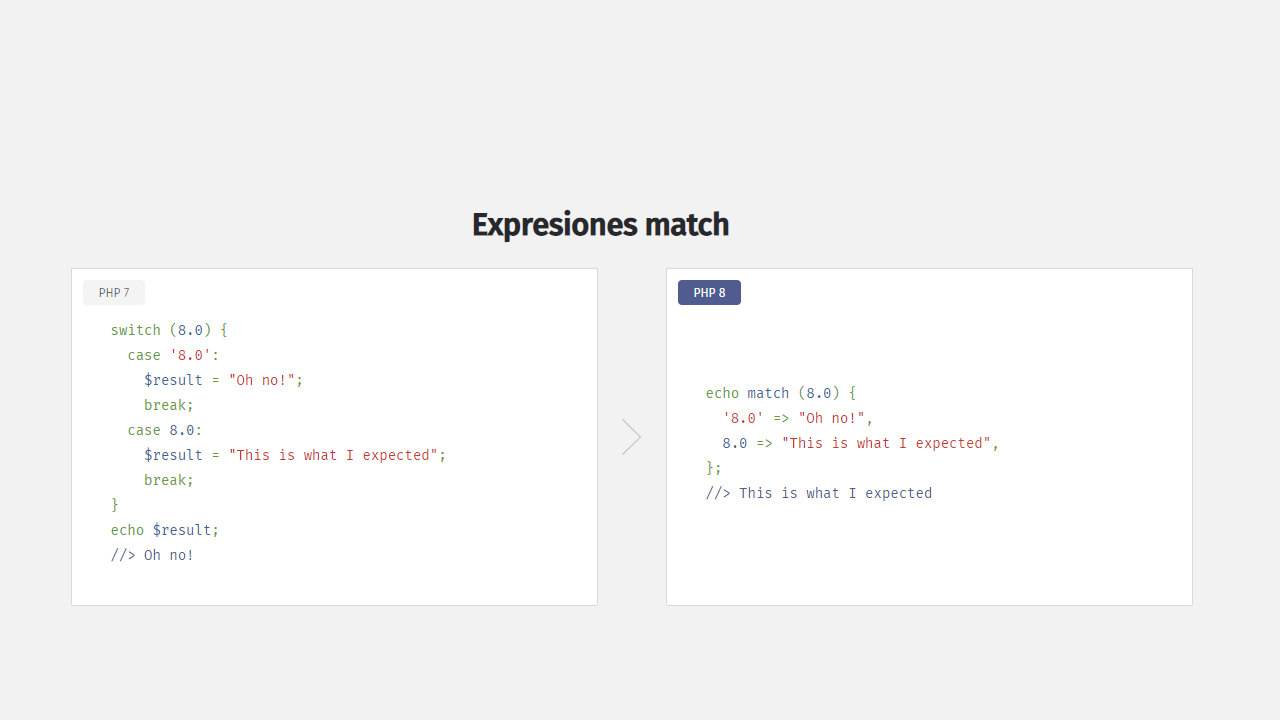 Expresiones match

PHP 7

switch (8.0) {
  case '8.0':
    $result = "Oh no!";
    break;
  case 8.0:
    $result = "This is what I expected";
    break;
}
echo $result;
//> Oh no!

PHP 8

echo match (8.0) {
  '8.0' => "Oh no!",
  8.0 => "This is what I expected",
};
//> This is what I expected